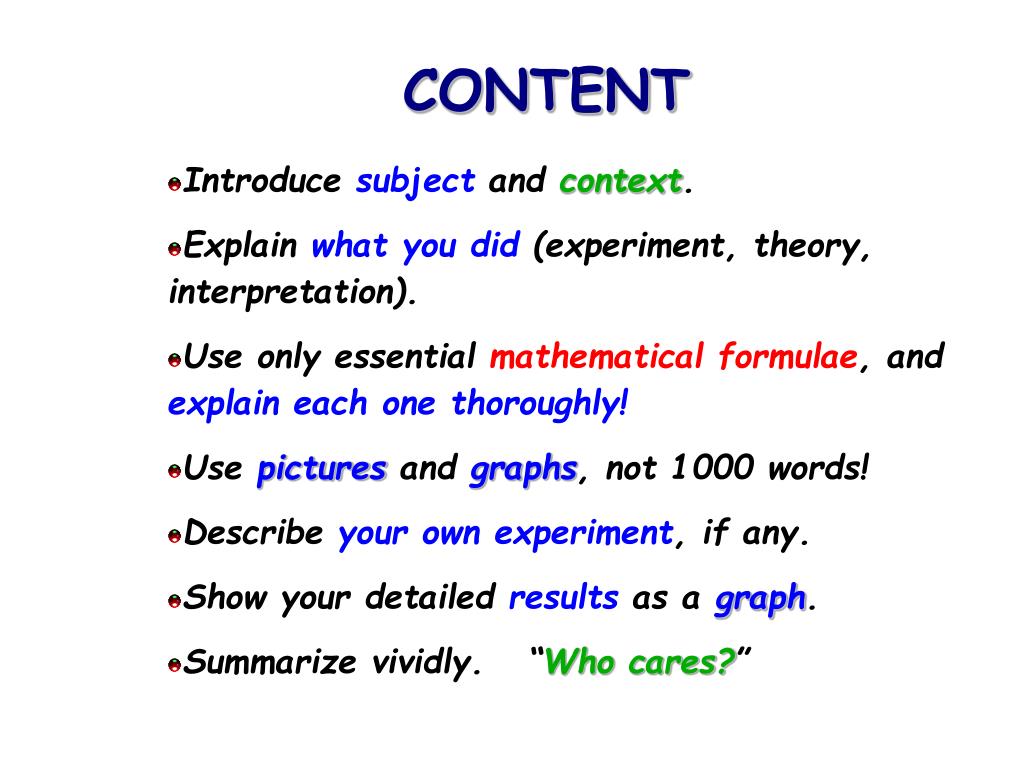 CONTENT

Introduce subject and context.

Explain what you did (experiment, theory, interpretation).

Use only essential mathematical formulae, and explain each one thoroughly!

Use pictures and graphs, not 1000 words!

Describe your own experiment, if any.

Show your detailed results as a graph.

Summarize vividly. “Who cares?”